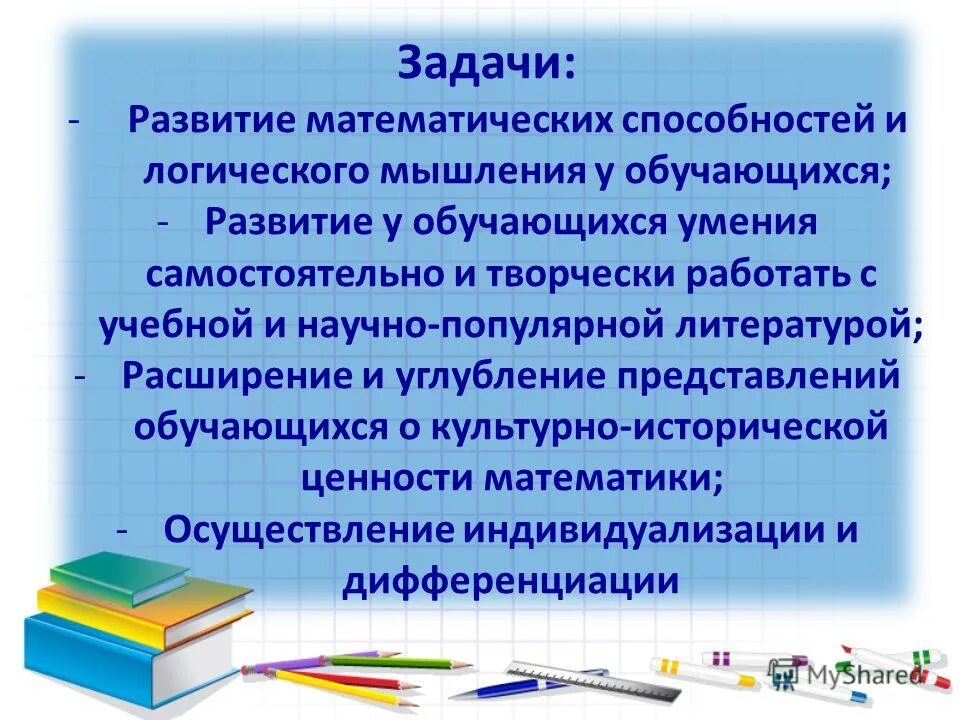 Задачи:

- Развитие математических способностей и логического мышления у обучающихся;

- Развитие у обучающихся умения самостоятельно и творчески работать с учебной и научно-популярной литературой;

- Расширение и углубление представлений обучающихся о культурно-исторической ценности математики;

- Осуществление индивидуализации и дифференциации

MyShared